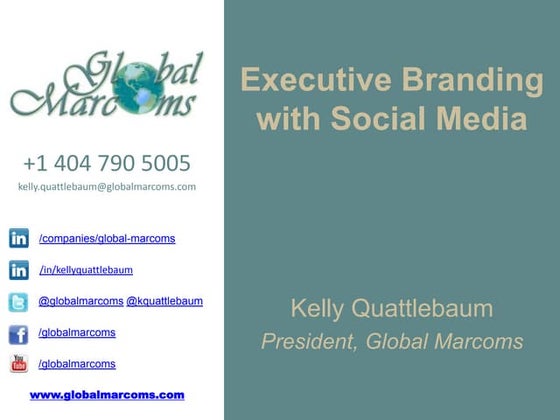 Global Marcoms

+1 404 790 5005
kelly.quattlebaum@globalmarcoms.com

in /companies/global-marcoms

in /in/kellyquattlebaum

@globalmarcoms @kquattlebaum

f /globalmarcoms

You Tube /globalmarcoms

www.globalmarcoms.com

Executive Branding with Social Media

Kelly Quattlebaum
President, Global Marcoms